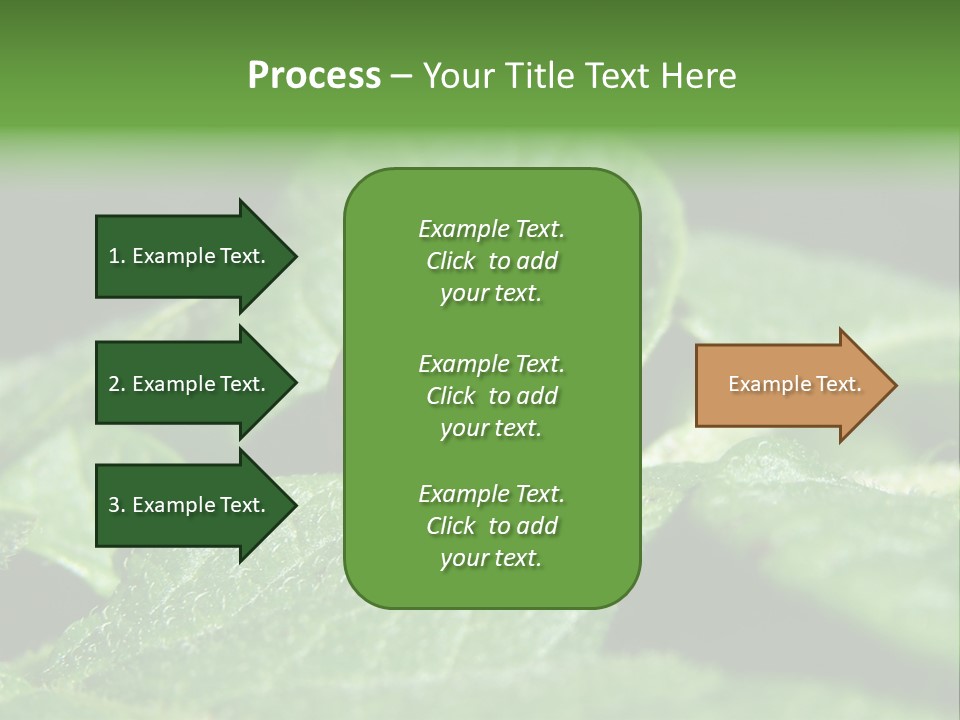 Process – Your Title Text Here

1. Example Text.

2. Example Text.

3. Example Text.

Example Text. Click to add your text.

Example Text. Click to add your text.

Example Text. Click to add your text.

Example Text.